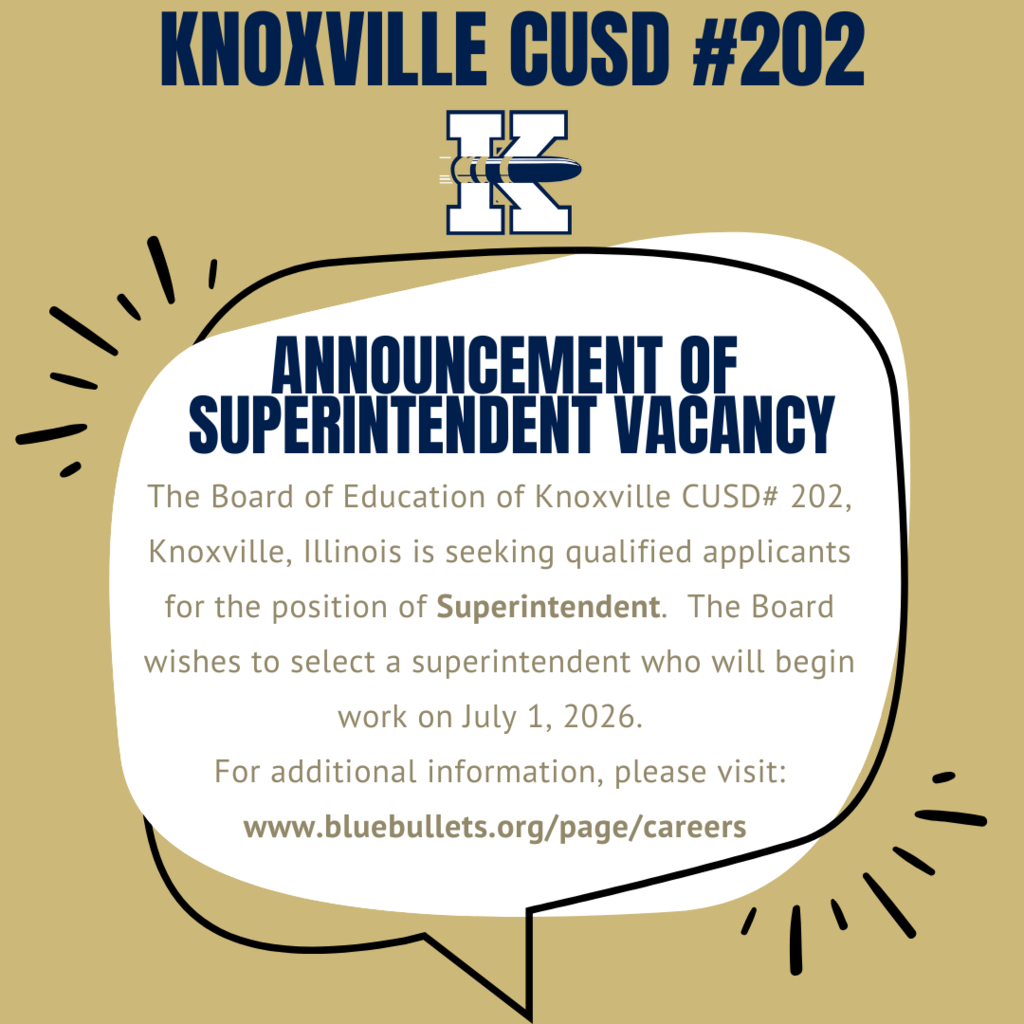 KNOXVILLE CUSD #202

K

ANNOUNCEMENT OF SUPERINTENDENT VACANCY

The Board of Education of Knoxville CUSD# 202, Knoxville, Illinois is seeking qualified applicants for the position of Superintendent. The Board wishes to select a superintendent who will begin work on July 1, 2026.

For additional information, please visit:
www.bluebullets.org/page/careers